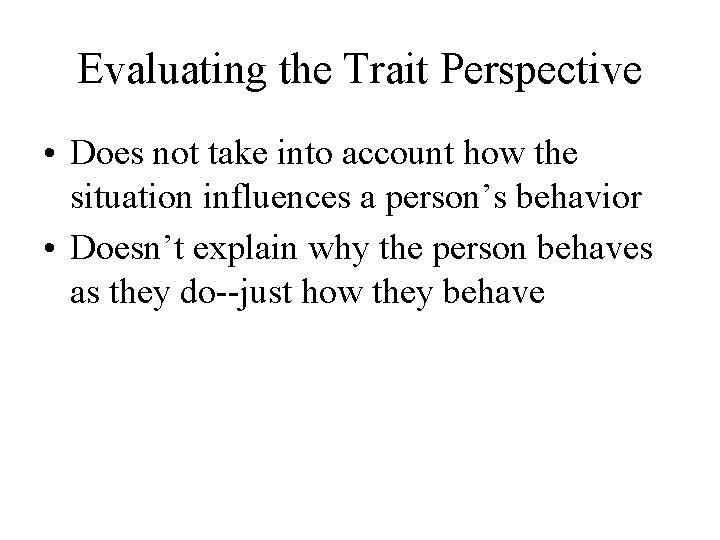 Evaluating the Trait Perspective

• Does not take into account how the situation influences a person’s behavior
• Doesn’t explain why the person behaves as they do--just how they behave